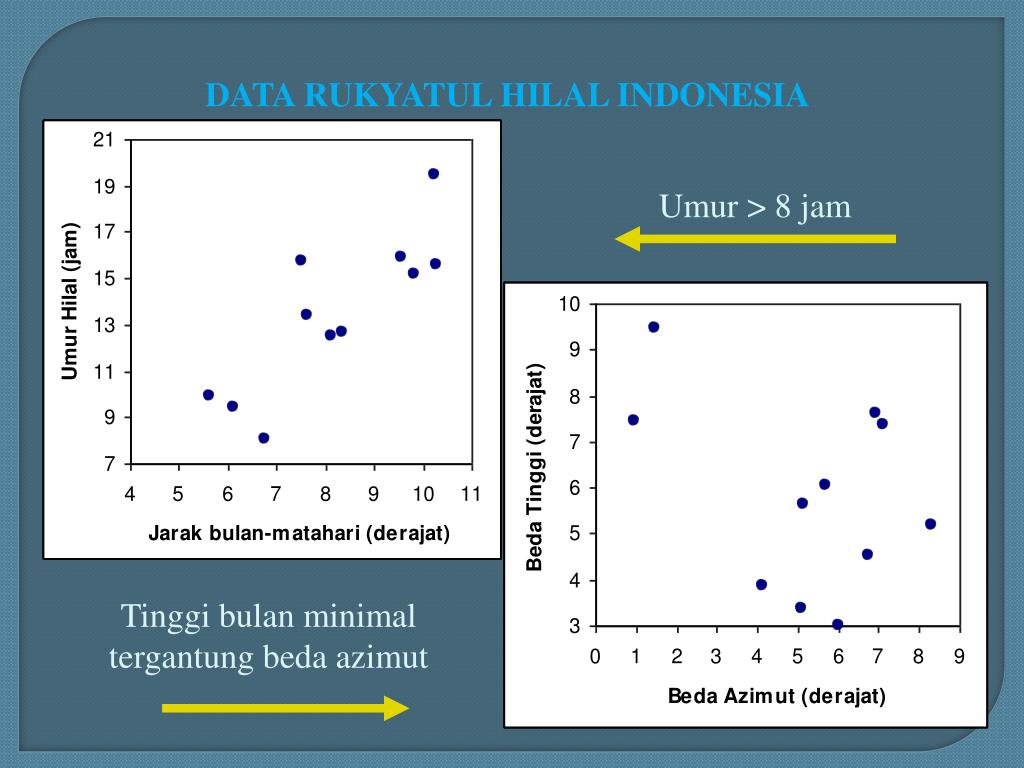 DATA RUKYATUL HILAL INDONESIA

Umur Hilal (jam)

21
19
17
15
13
11
9
7

4 5 6 7 8 9 10 11

Jarak bulan-matahari (derajat)

Umur > 8 jam

Beda Tinggi (derajat)

10
9
8
7
6
5
4
3

0 1 2 3 4 5 6 7 8 9

Beda Azimut (derajat)

Tinggi bulan minimal tergantung beda azimut